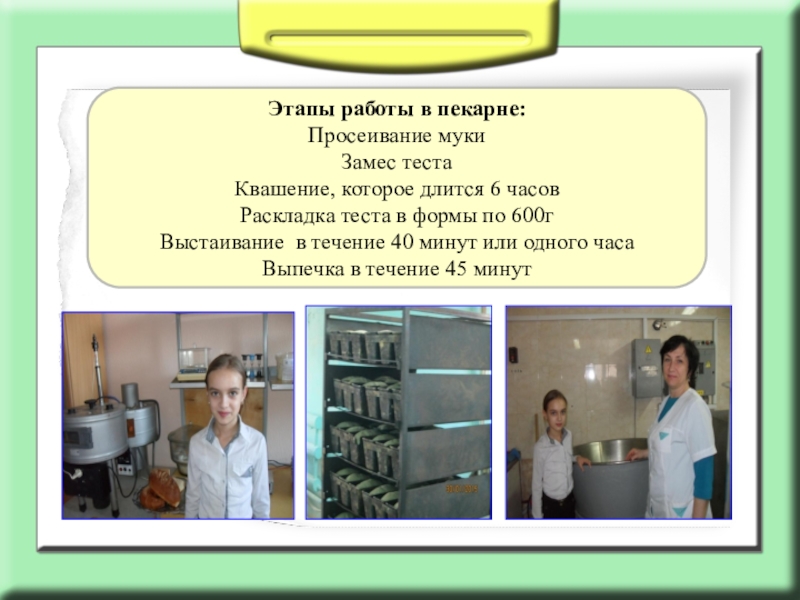 Этапы работы в пекарне:
Просеивание муки
Замес теста
Квашение, которое длится 6 часов
Раскладка теста в формы по 600г
Выстаивание в течение 40 минут или одного часа
Выпечка в течение 45 минут